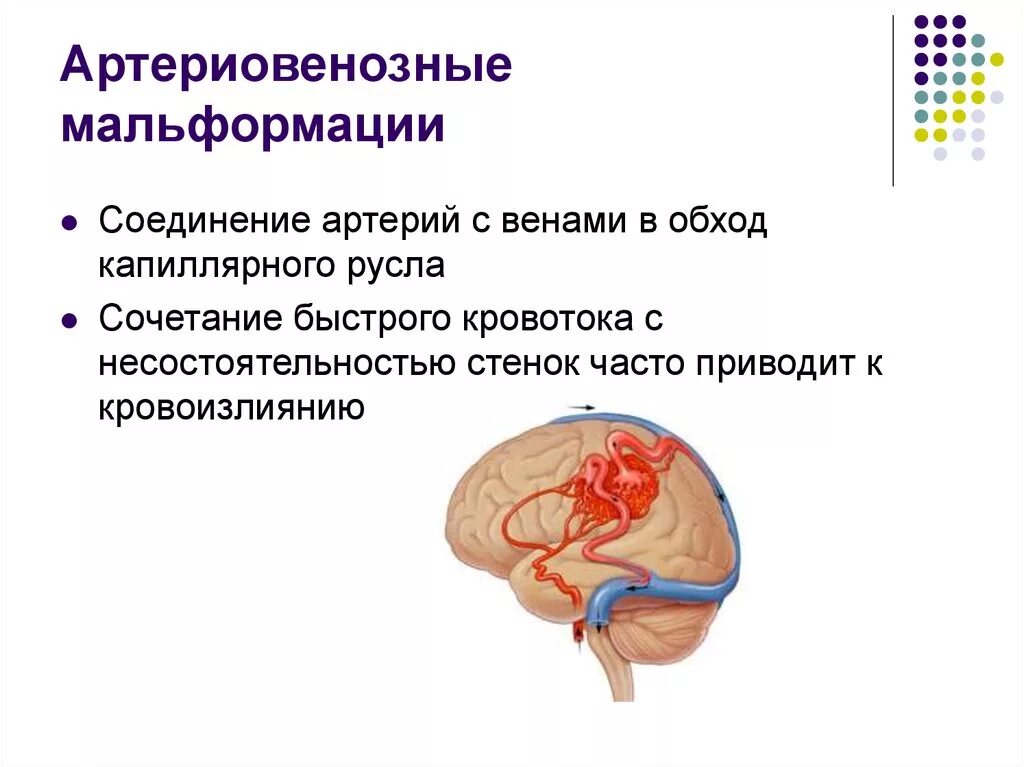 Артериовенозные мальформации

- Соединение артерий с венами в обход капиллярного русла
- Сочетание быстрого кровотока с несостоятельностью стенок часто приводит к кровоизлиянию